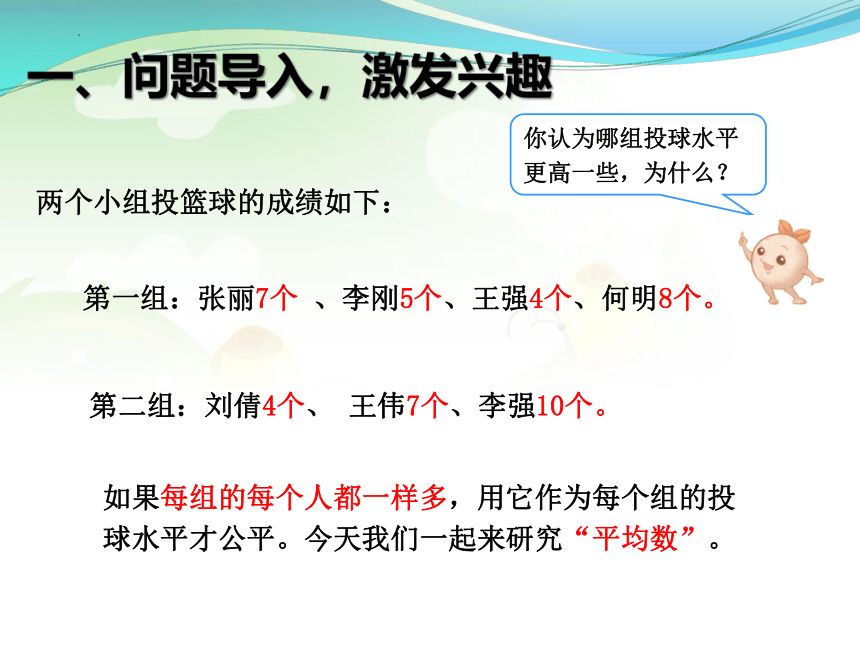 一、问题导入，激发兴趣

你认为哪组投球水平更高一些，为什么？

两个小组投篮球的成绩如下：

第一组：张丽7个 、李刚5个、王强4个、何明8个。

第二组：刘倩4个、 王伟7个、李强10个。

如果每组的每个人都一样多，用它作为每个组的投球水平才公平。今天我们一起来研究“平均数”。